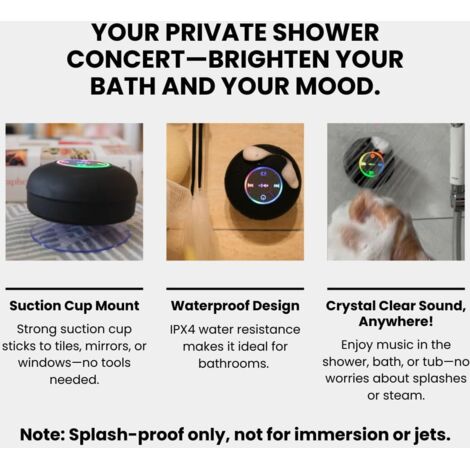 YOUR PRIVATE SHOWER CONCERT—BRIGHTEN YOUR BATH AND YOUR MOOD.

Suction Cup Mount

Strong suction cup sticks to tiles, mirrors, or windows—no tools needed.

Waterproof Design

IPX4 water resistance makes it ideal for bathrooms.

Crystal Clear Sound, Anywhere!

Enjoy music in the shower, bath, or tub—no worries about splashes or steam.

Note: Splash-proof only, not for immersion or jets.